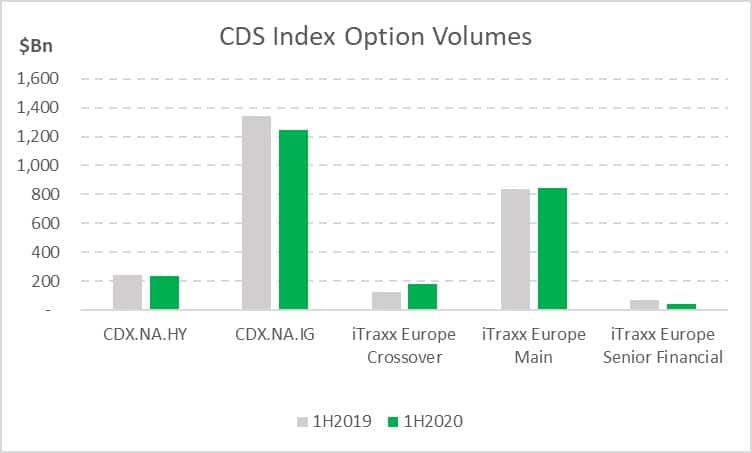 CDS Index Option Volumes

$Bn

1,600
1,400
1,200
1,000
800
600
400
200
-

CDX.NA.HY
CDX.NA.IG
iTraxx Europe Crossover
iTraxx Europe Main
iTraxx Europe Senior Financial

1H2019 1H2020